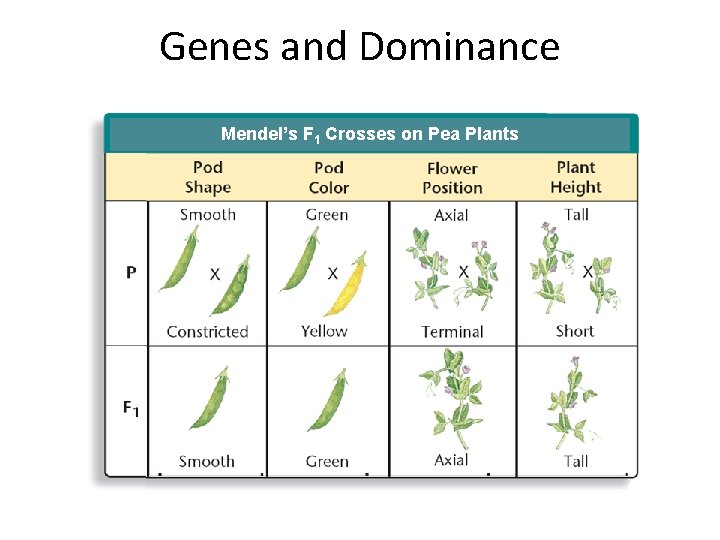 Genes and Dominance

Mendel's $F_1$ Crosses on Pea Plants

| | Pod Shape | Pod Color | Flower Position | Plant Height |
|---|---|---|---|---|
| P | Smooth X Constricted | Green X Yellow | Axial X Terminal | Tall X Short |
| $F_1$ | Smooth | Green | Axial | Tall |